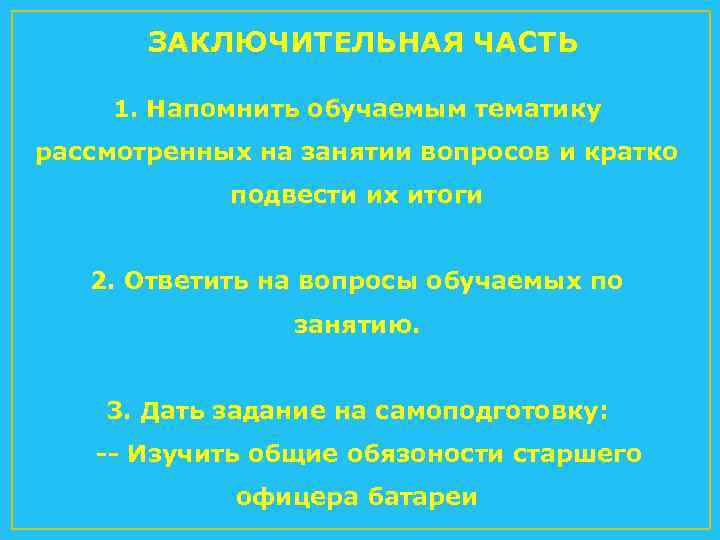 ЗАКЛЮЧИТЕЛЬНАЯ ЧАСТЬ

1. Напомнить обучаемым тематику рассмотренных на занятии вопросов и кратко подвести их итоги

2. Ответить на вопросы обучаемых по занятию.

3. Дать задание на самоподготовку:
-- Изучить общие обязоности старшего офицера батареи